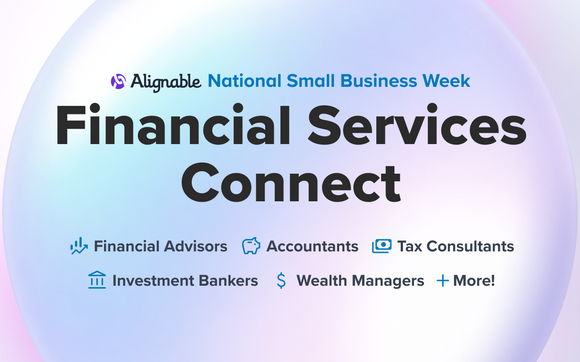 Alignable National Small Business Week

Financial Services Connect

Financial Advisors Accountants Tax Consultants

Investment Bankers $ Wealth Managers + More!